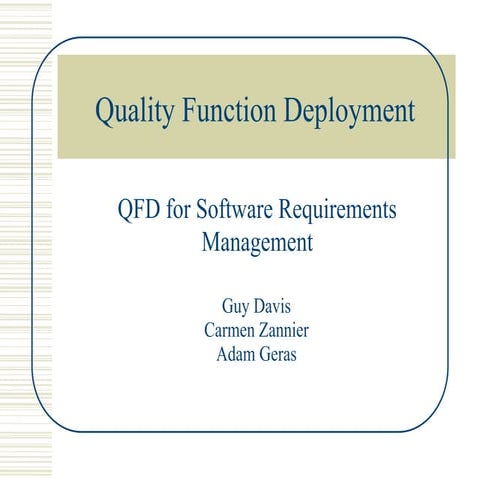 Quality Function Deployment

QFD for Software Requirements Management

Guy Davis
Carmen Zannier
Adam Geras